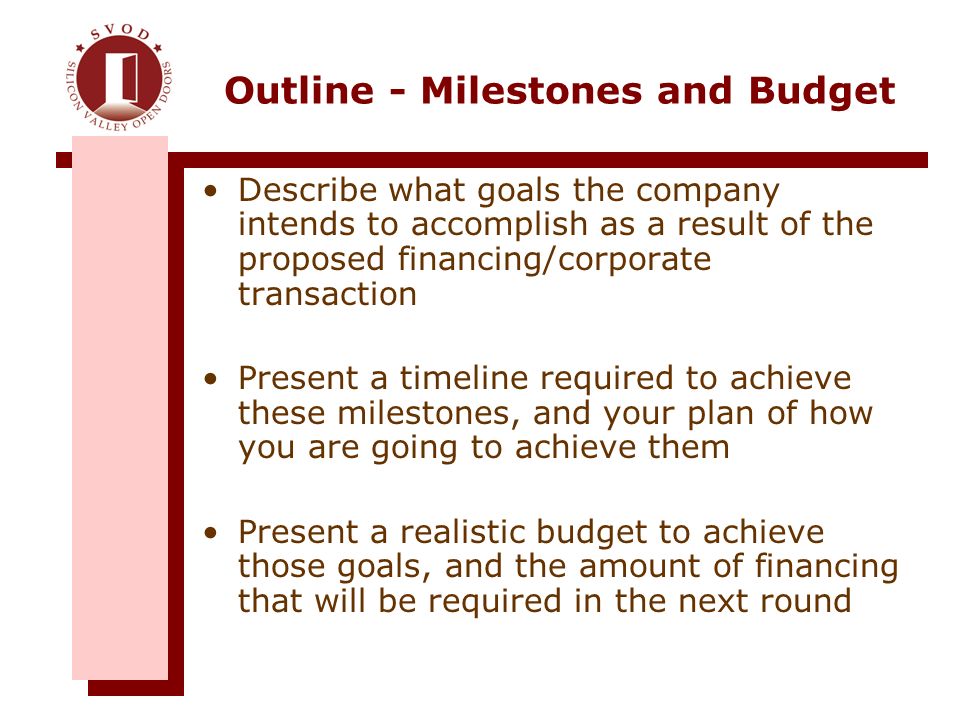 SVOD
SILICON VALLEY OPEN DOORS

Outline - Milestones and Budget

• Describe what goals the company intends to accomplish as a result of the proposed financing/corporate transaction

• Present a timeline required to achieve these milestones, and your plan of how you are going to achieve them

• Present a realistic budget to achieve those goals, and the amount of financing that will be required in the next round